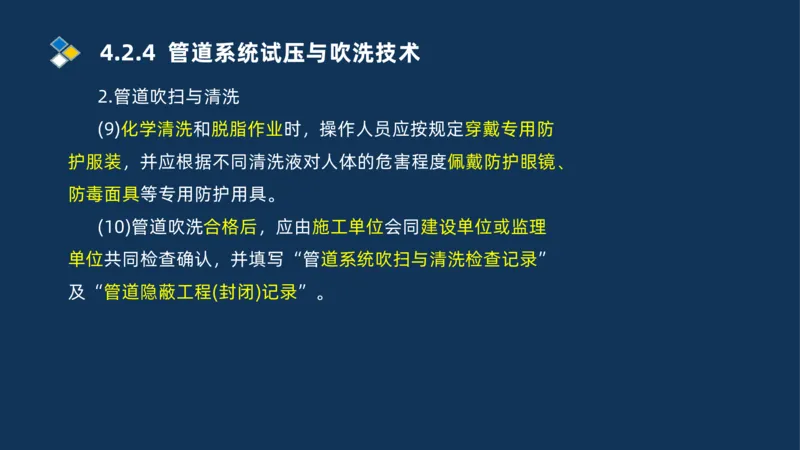 4.2.4 管道系统试压与吹洗技术

2.管道吹扫与清洗

(9)化学清洗和脱脂作业时，操作人员应按规定穿戴专用防护服装，并应根据不同清洗液对人体的危害程度佩戴防护眼镜、防毒面具等专用防护用具。

(10)管道吹洗合格后，应由施工单位会同建设单位或监理单位共同检查确认，并填写“管道系统吹扫与清洗检查记录”及“管道隐蔽工程(封闭)记录”。